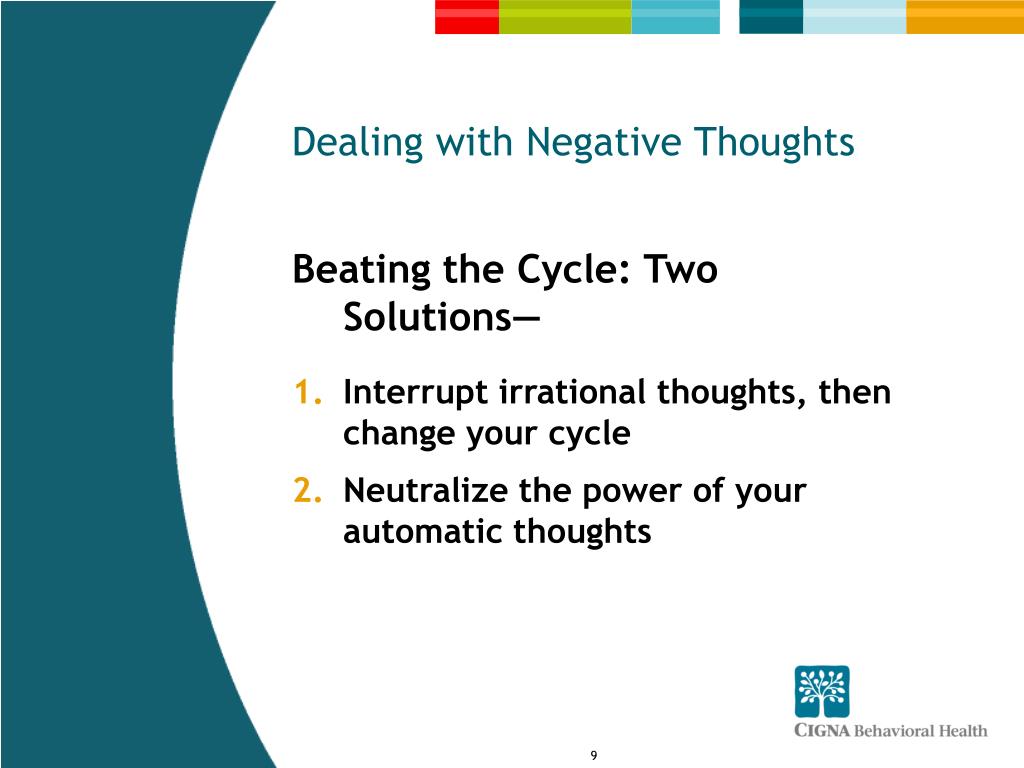 Dealing with Negative Thoughts

Beating the Cycle: Two Solutions—

1. Interrupt irrational thoughts, then change your cycle

2. Neutralize the power of your automatic thoughts

CIGNA Behavioral Health

9